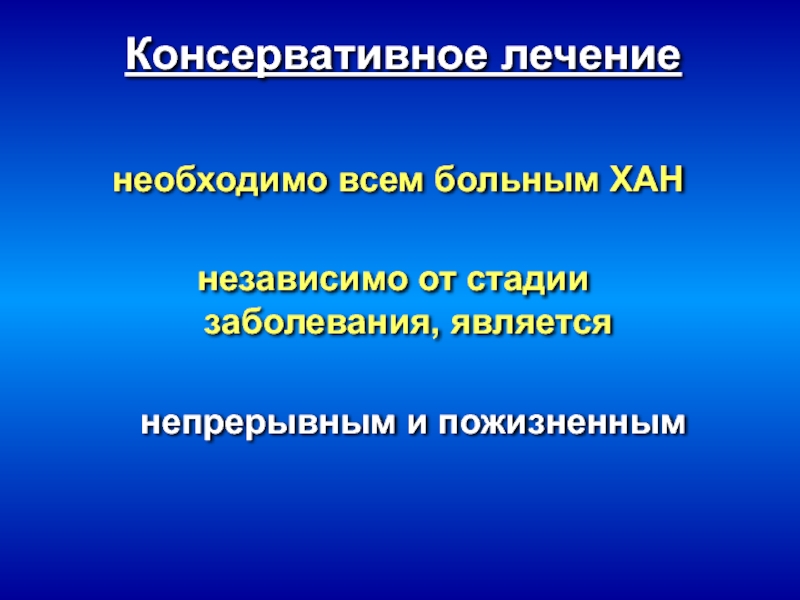 Консервативное лечение

необходимо всем больным ХАН

независимо от стадии заболевания, является

непрерывным и пожизненным